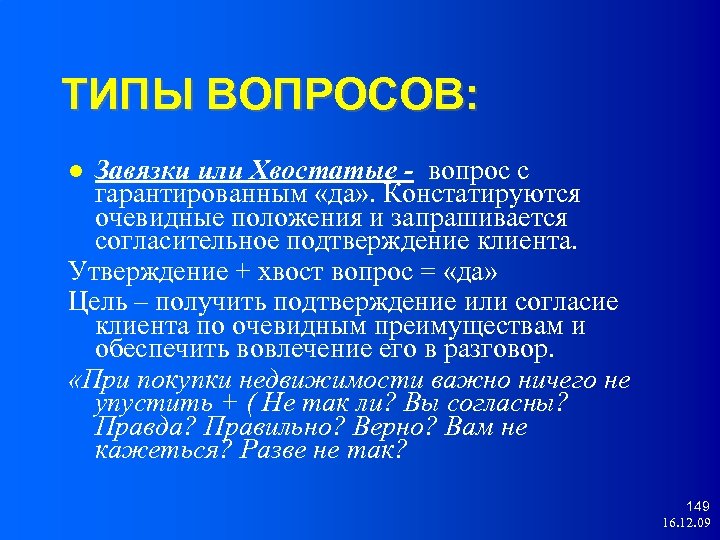 ТИПЫ ВОПРОСОВ:

● Завязки или Хвостатые - вопрос с гарантированным «да». Констатируются очевидные положения и запрашивается согласительное подтверждение клиента.

Утверждение + хвост вопрос = «да»

Цель – получить подтверждение или согласие клиента по очевидным преимуществам и обеспечить вовлечение его в разговор.

«При покупки недвижимости важно ничего не упустить + ( Не так ли? Вы согласны? Правда? Правильно? Верно? Вам не кажеться? Разве не так?

149
16.12.09